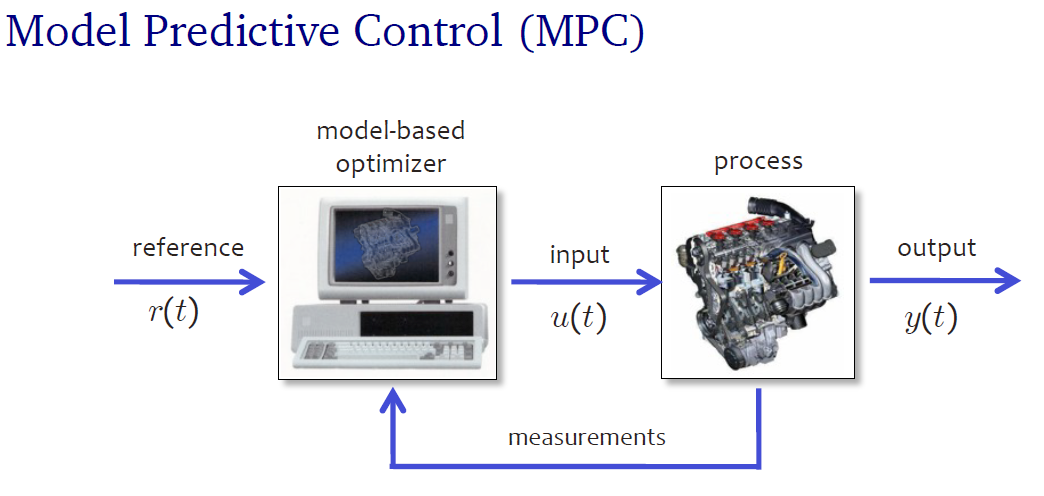 Model Predictive Control (MPC)

model-based optimizer

process

reference

$r(t)$

input

$u(t)$

output

$y(t)$

measurements